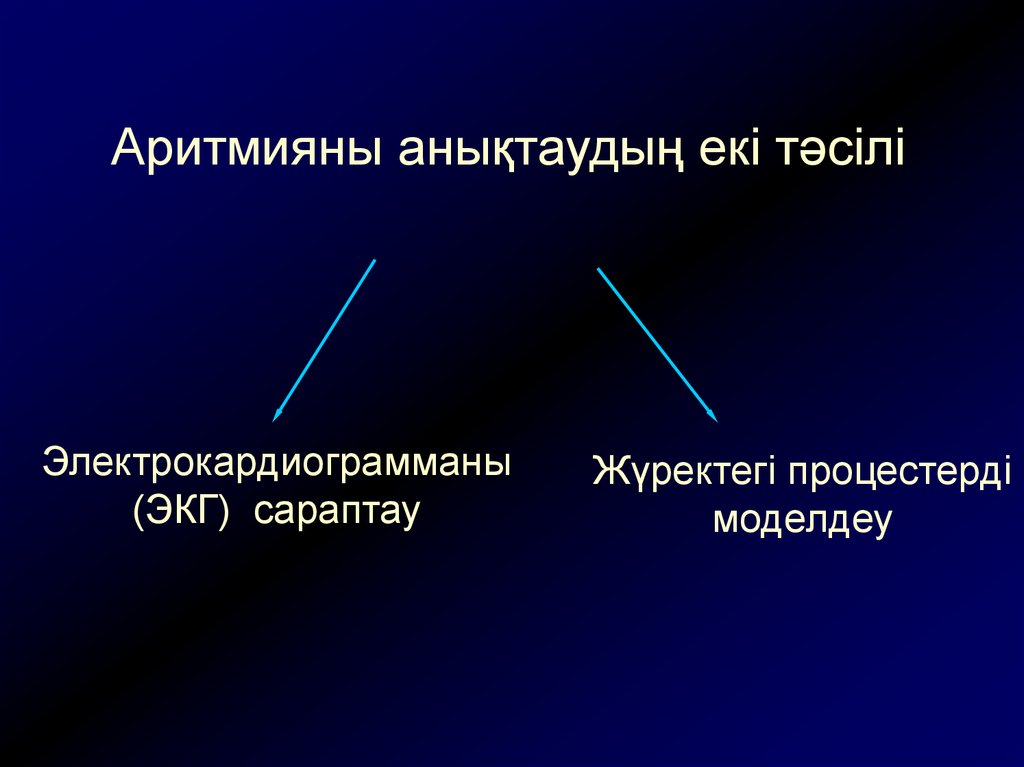 Аритмияны анықтаудың екі тәсілі

Электрокардиограмманы (ЭКГ) сараптау

Жүректегі процестерді моделдеу